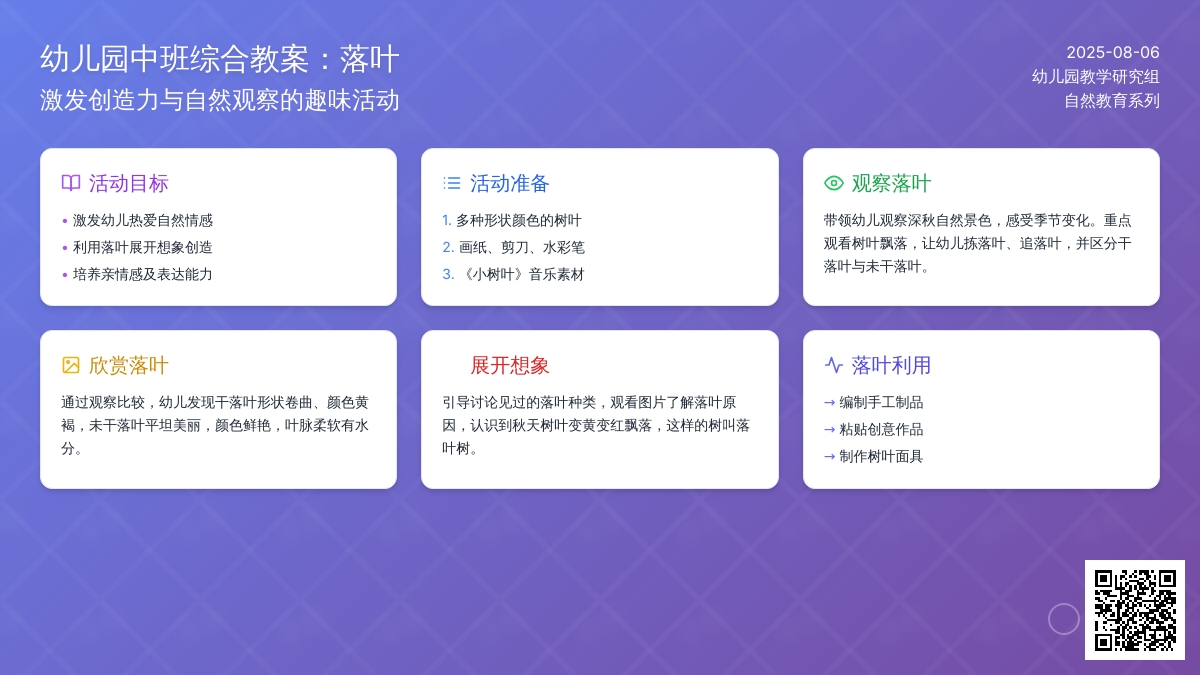 幼儿园中班综合教案：落叶
激发创造力与自然观察的趣味活动

2025-08-06
幼儿园教学研究组
自然教育系列

活动目标
• 激发幼儿热爱自然情感
• 利用落叶展开想象创造
• 培养亲情感及表达能力

活动准备
1. 多种形状颜色的树叶
2. 画纸、剪刀、水彩笔
3. 《小树叶》音乐素材

观察落叶
带领幼儿观察深秋自然景色，感受季节变化。重点观看树叶飘落，让幼儿拣落叶、追落叶，并区分干落叶与未干落叶。

欣赏落叶
通过观察比较，幼儿发现干落叶形状卷曲、颜色黄褐，未干落叶平坦美丽，颜色鲜艳，叶脉柔软有水分。

展开想象
引导讨论见过的落叶种类，观看图片了解落叶原因，认识到秋天树叶变黄变红飘落，这样的树叫落叶树。

落叶利用
→ 编制手工制品
→ 粘贴创意作品
→ 制作树叶面具